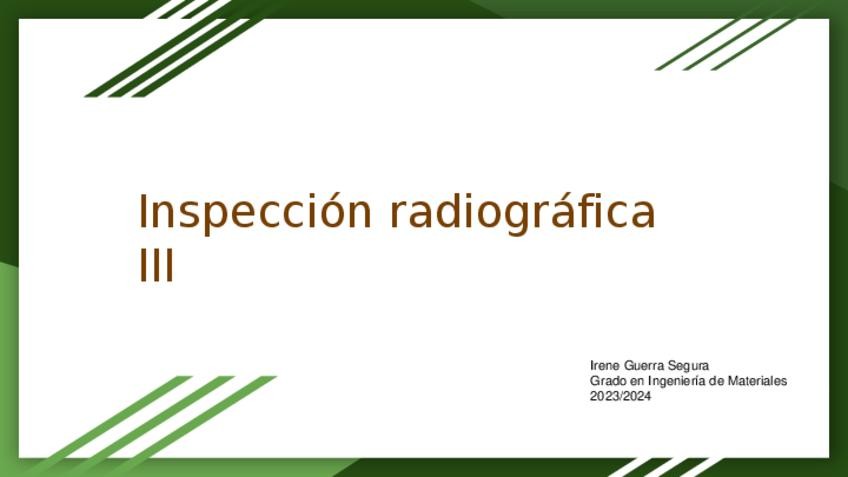 Inspección radiográfica III

Irene Guerra Segura
Grado en Ingeniería de Materiales
2023/2024